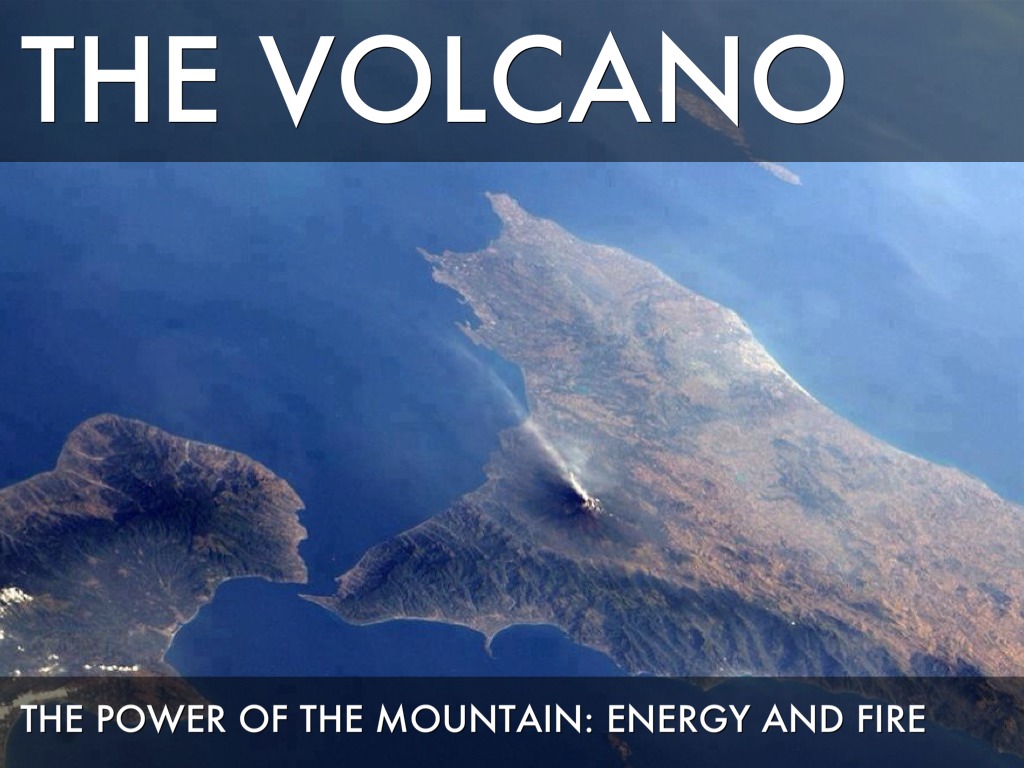 THE VOLCANO

THE POWER OF THE MOUNTAIN: ENERGY AND FIRE